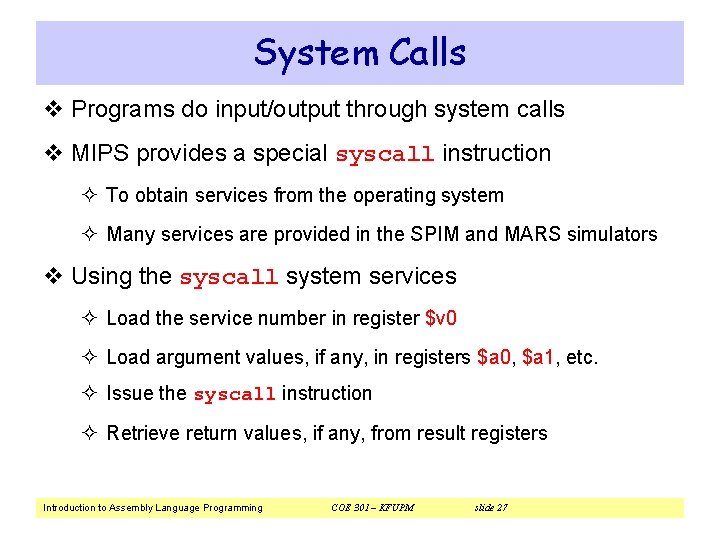 System Calls

❖ Programs do input/output through system calls

❖ MIPS provides a special syscall instruction

✧ To obtain services from the operating system

✧ Many services are provided in the SPIM and MARS simulators

❖ Using the syscall system services

✧ Load the service number in register \$v0

✧ Load argument values, if any, in registers \$a0, \$a1, etc.

✧ Issue the syscall instruction

✧ Retrieve return values, if any, from result registers

Introduction to Assembly Language Programming COE 301 – KFUPM slide 27